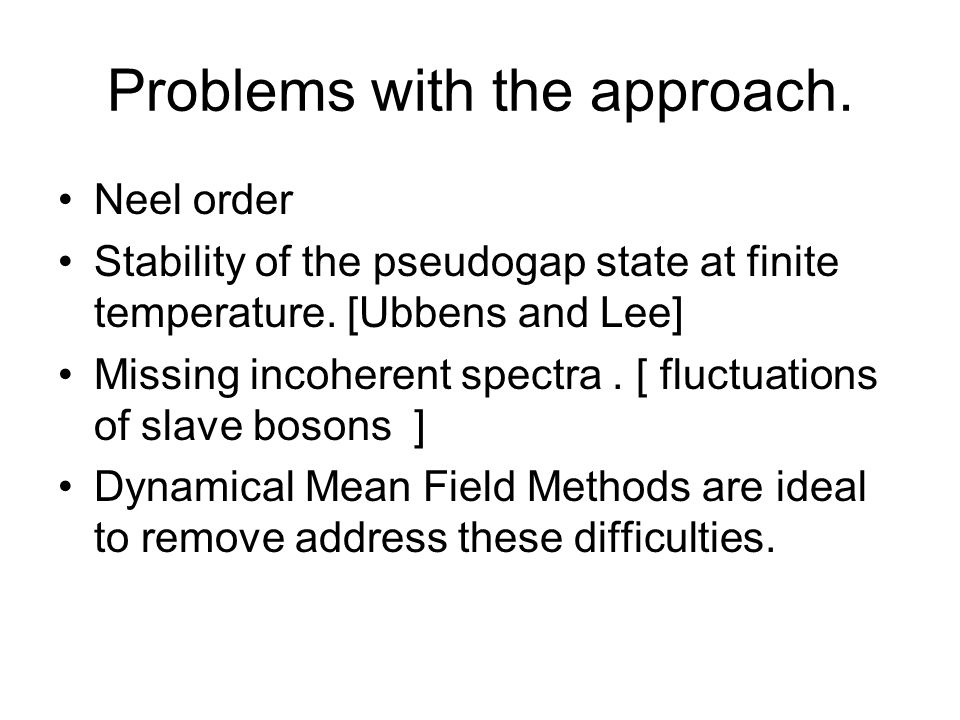 Problems with the approach.

• Neel order
• Stability of the pseudogap state at finite temperature. [Ubbens and Lee]
• Missing incoherent spectra . [ fluctuations of slave bosons ]
• Dynamical Mean Field Methods are ideal to remove address these difficulties.